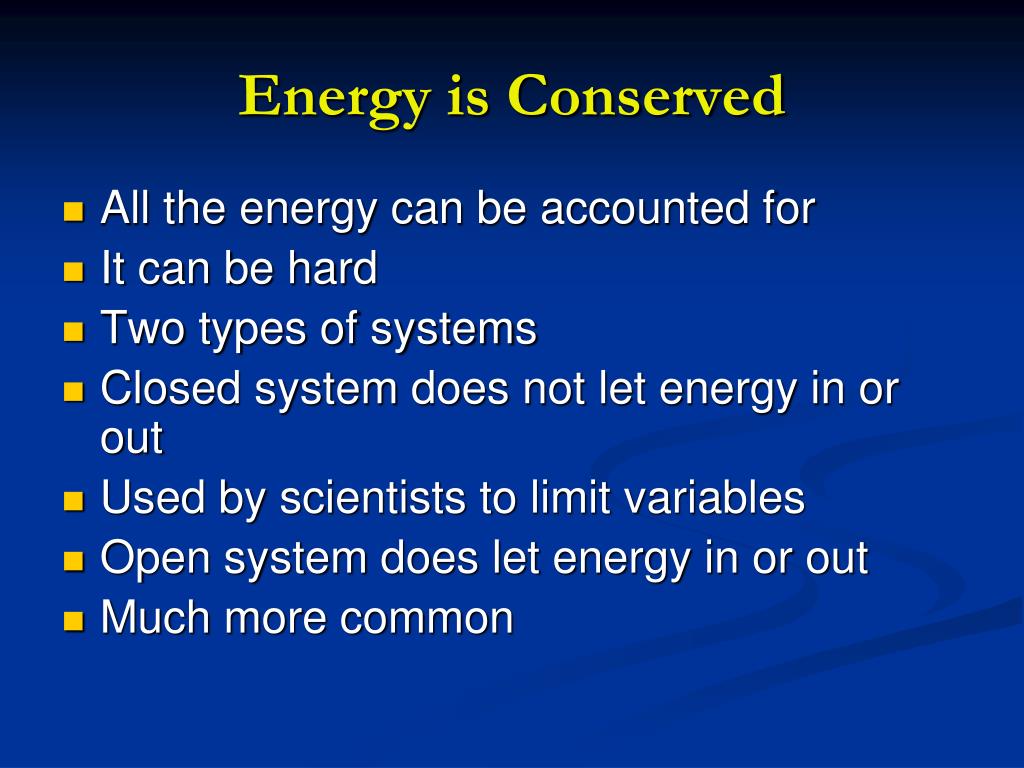 Energy is Conserved

- All the energy can be accounted for
- It can be hard
- Two types of systems
- Closed system does not let energy in or out
- Used by scientists to limit variables
- Open system does let energy in or out
- Much more common